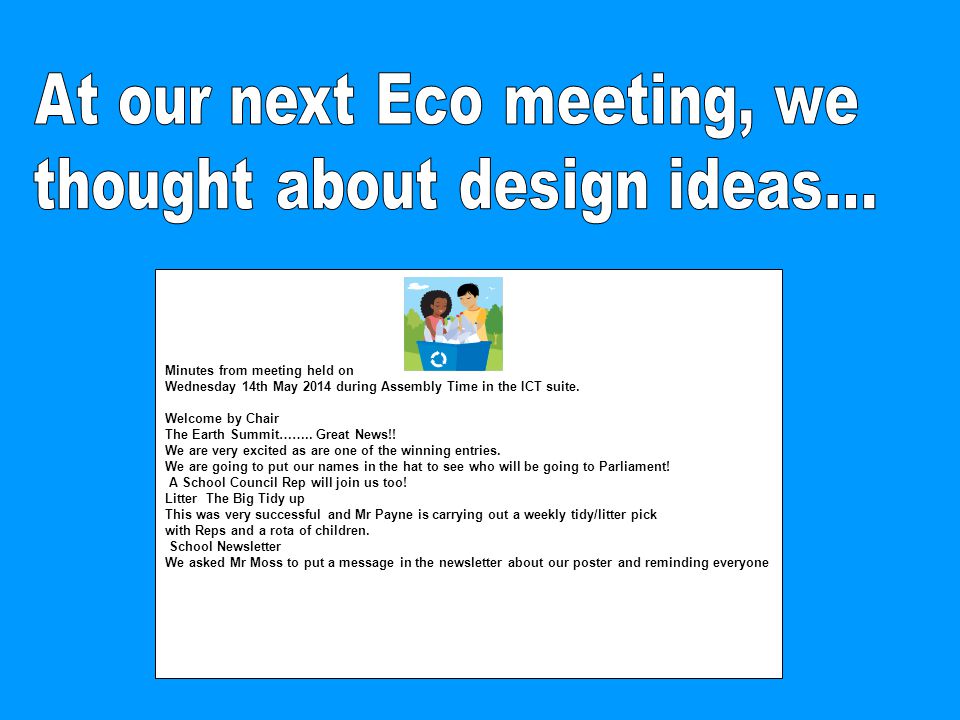 At our next Eco meeting, we thought about design ideas...

Minutes from meeting held on
Wednesday 14th May 2014 during Assembly Time in the ICT suite.

Welcome by Chair
The Earth Summit…….. Great News!!
We are very excited as are one of the winning entries.
We are going to put our names in the hat to see who will be going to Parliament!
A School Council Rep will join us too!
Litter The Big Tidy up
This was very successful and Mr Payne is carrying out a weekly tidy/litter pick with Reps and a rota of children.
School Newsletter
We asked Mr Moss to put a message in the newsletter about our poster and reminding everyone